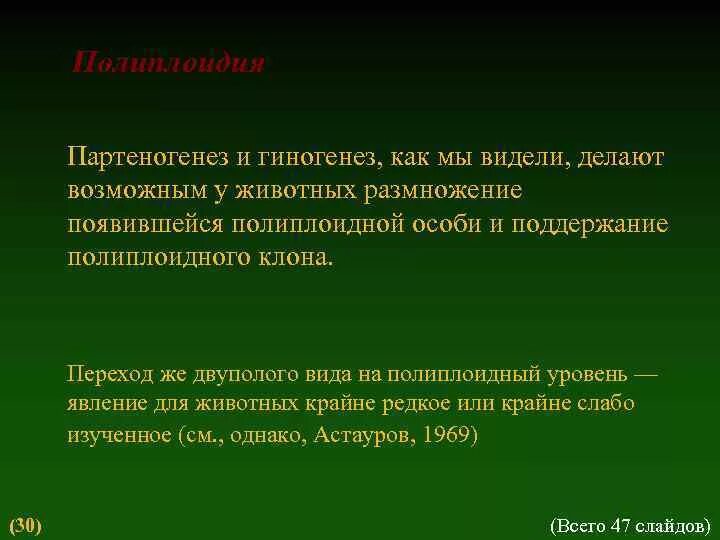 Полиплоидия

Партеногенез и гиногенез, как мы видели, делают возможным у животных размножение появившейся полиплоидной особи и поддержание полиплоидного клона.

Переход же двуполого вида на полиплоидный уровень — явление для животных крайне редкое или крайне слабо изученное (см., однако, Астауров, 1969)

(30)

(Всего 47 слайдов)